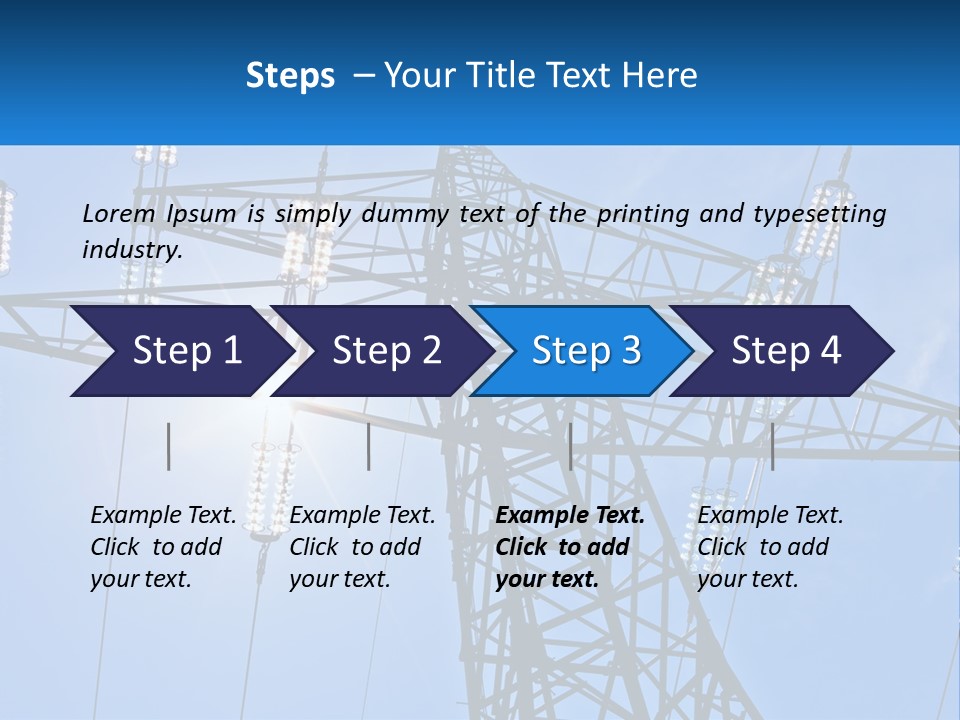 Steps – Your Title Text Here

Lorem Ipsum is simply dummy text of the printing and typesetting industry.

Step 1

Step 2

Step 3

Step 4

Example Text. Click to add your text.

Example Text. Click to add your text.

Example Text. Click to add your text.

Example Text. Click to add your text.